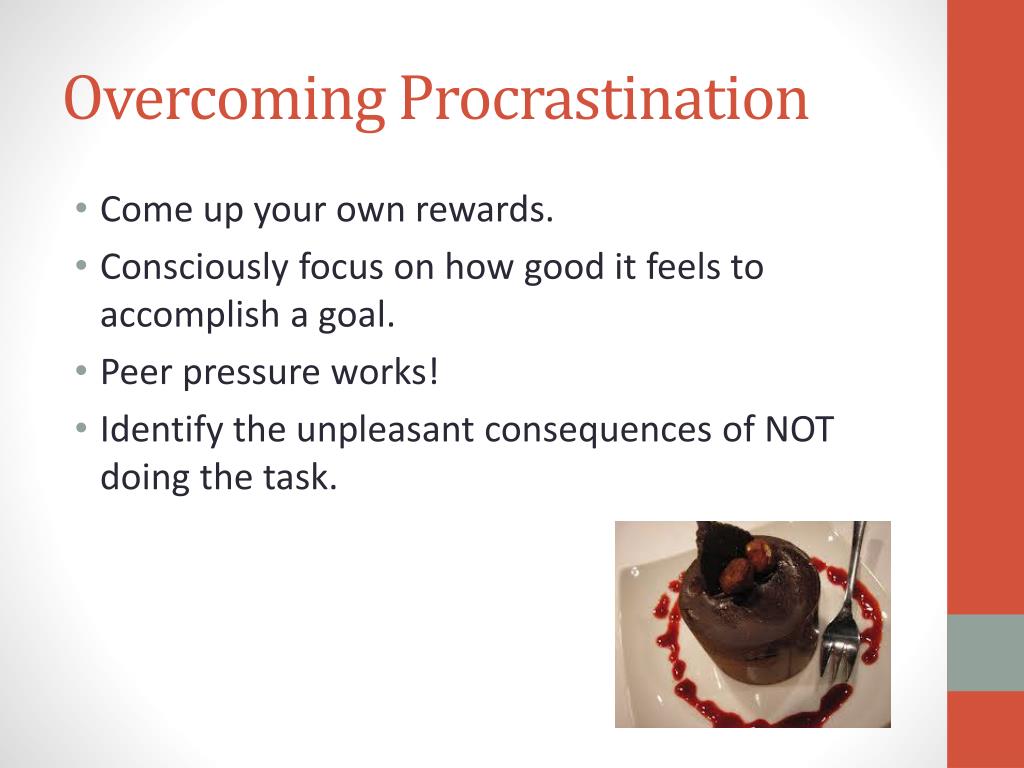 Overcoming Procrastination

• Come up your own rewards.
• Consciously focus on how good it feels to accomplish a goal.
• Peer pressure works!
• Identify the unpleasant consequences of NOT doing the task.